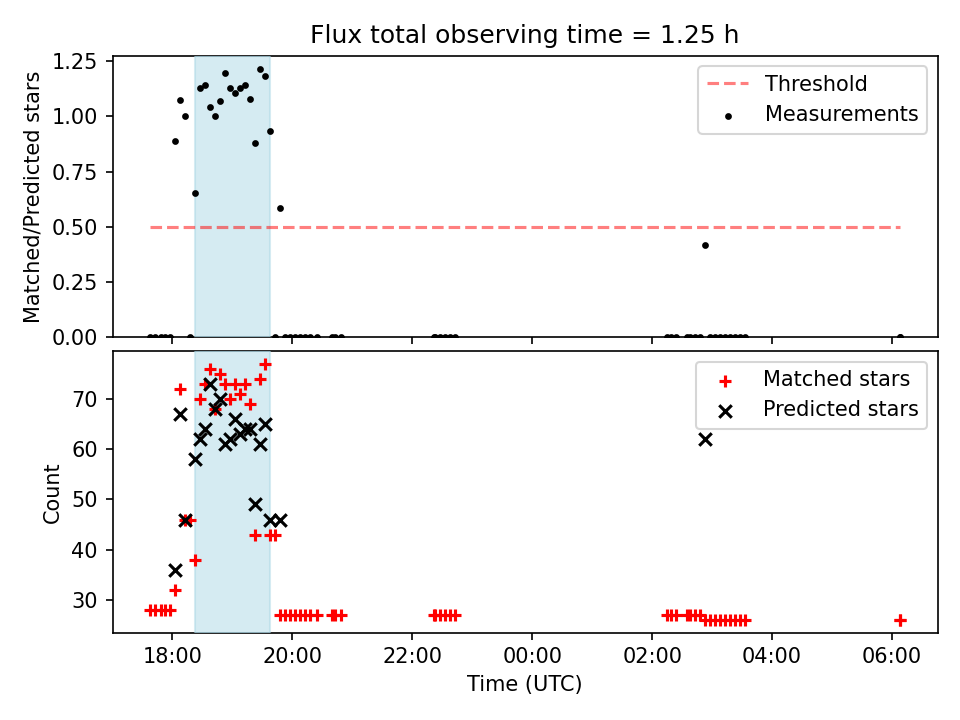 Flux total observing time = 1.25 h

Matched/Predicted stars

1.25
1.00
0.75
0.50
0.25
0.00

Threshold
Measurements

Count

70
60
50
40
30

Matched stars
Predicted stars

18:00
20:00
22:00
00:00
02:00
04:00
06:00

Time (UTC)